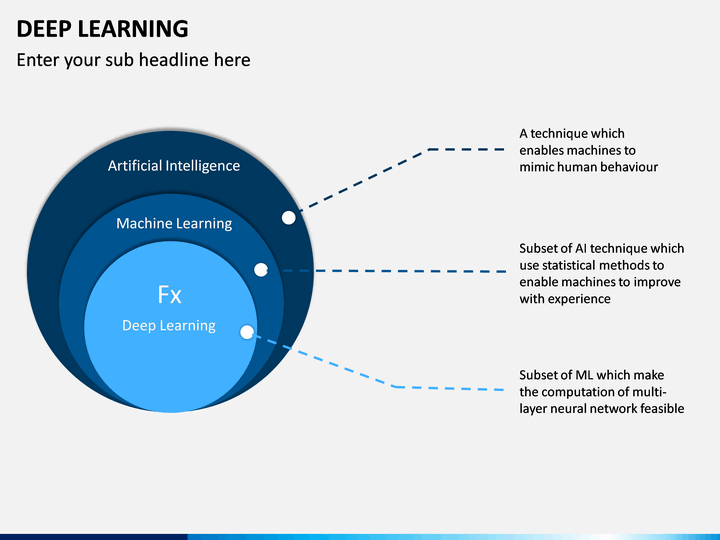 DEEP LEARNING
Enter your sub headline here

Artificial Intelligence

Machine Learning

Fx

Deep Learning

A technique which enables machines to mimic human behaviour

Subset of AI technique which use statistical methods to enable machines to improve with experience

Subset of ML which make the computation of multi-layer neural network feasible